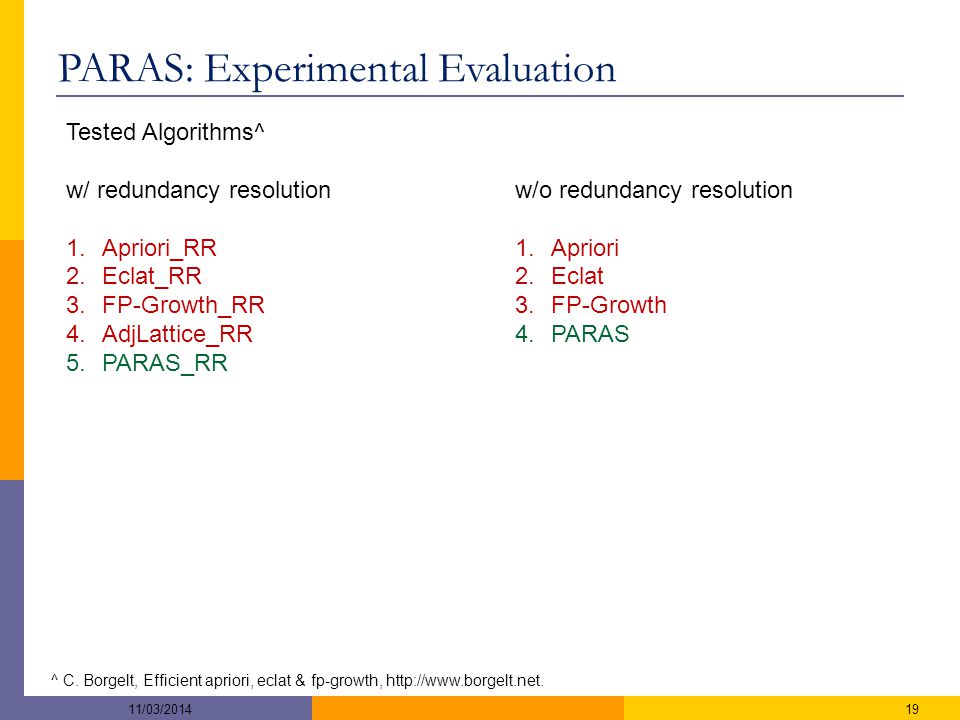 PARAS: Experimental Evaluation

Tested Algorithms^

w/ redundancy resolution

1. Apriori_RR
2. Eclat_RR
3. FP-Growth_RR
4. AdjLattice_RR
5. PARAS_RR

w/o redundancy resolution

1. Apriori
2. Eclat
3. FP-Growth
4. PARAS

^ C. Borgelt, Efficient apriori, eclat & fp-growth, http://www.borgelt.net.

11/03/2014

19